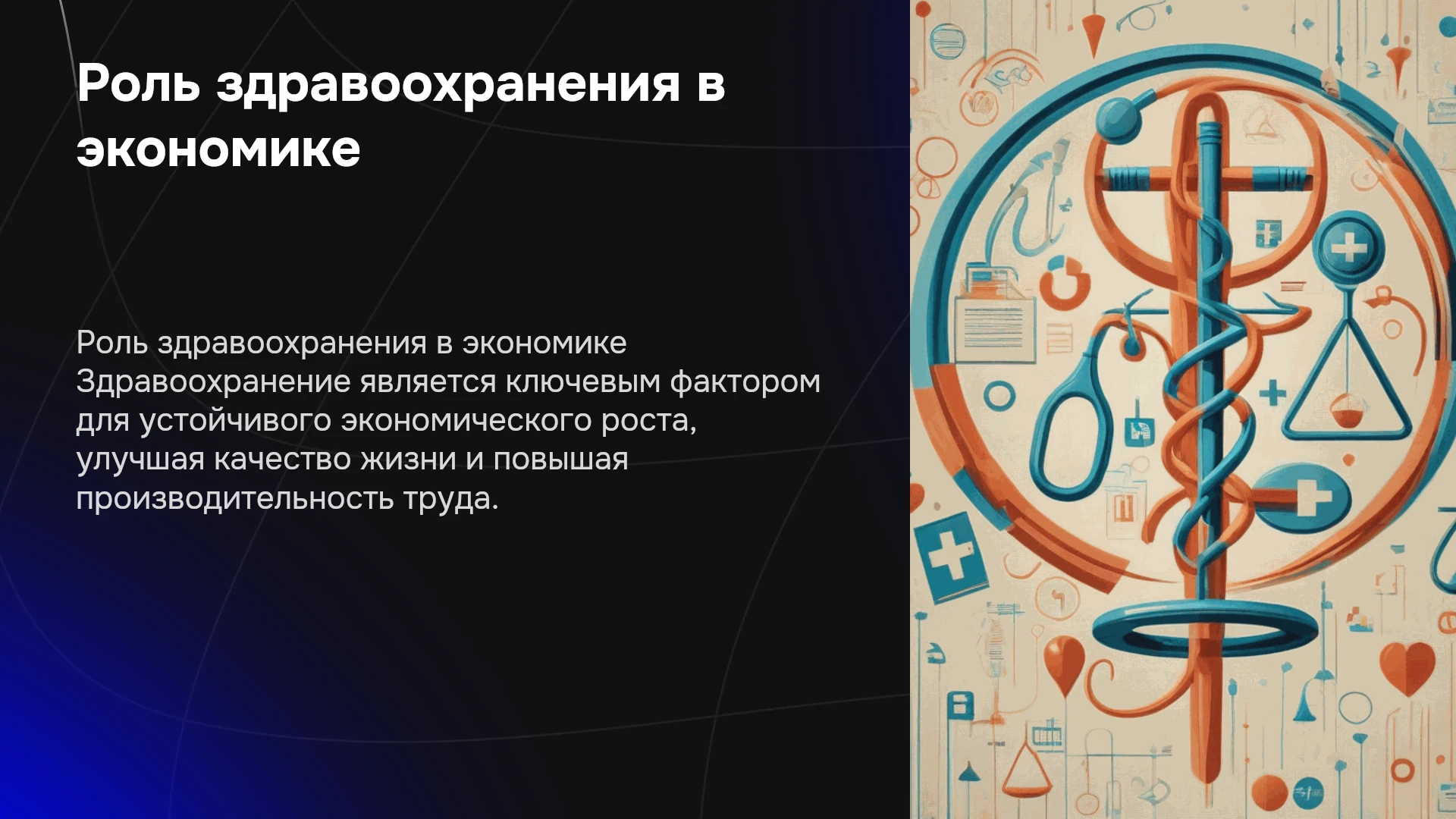 Роль здравоохранения в экономике

Роль здравоохранения в экономике Здравоохранение является ключевым фактором для устойчивого экономического роста, улучшая качество жизни и повышая производительность труда.